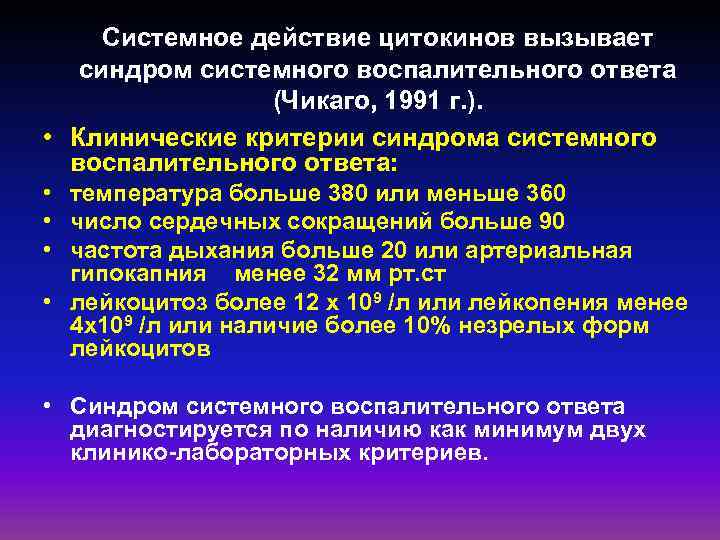 Системное действие цитокинов вызывает синдром системного воспалительного ответа (Чикаго, 1991 г.).

• Клинические критерии синдрома системного воспалительного ответа:
• температура больше 380 или меньше 360
• число сердечных сокращений больше 90
• частота дыхания больше 20 или артериальная гипокапния менее 32 мм рт.ст
• лейкоцитоз более 12 х $10^9$ /л или лейкопения менее 4х$10^9$ /л или наличие более 10% незрелых форм лейкоцитов

• Синдром системного воспалительного ответа диагностируется по наличию как минимум двух клинико-лабораторных критериев.